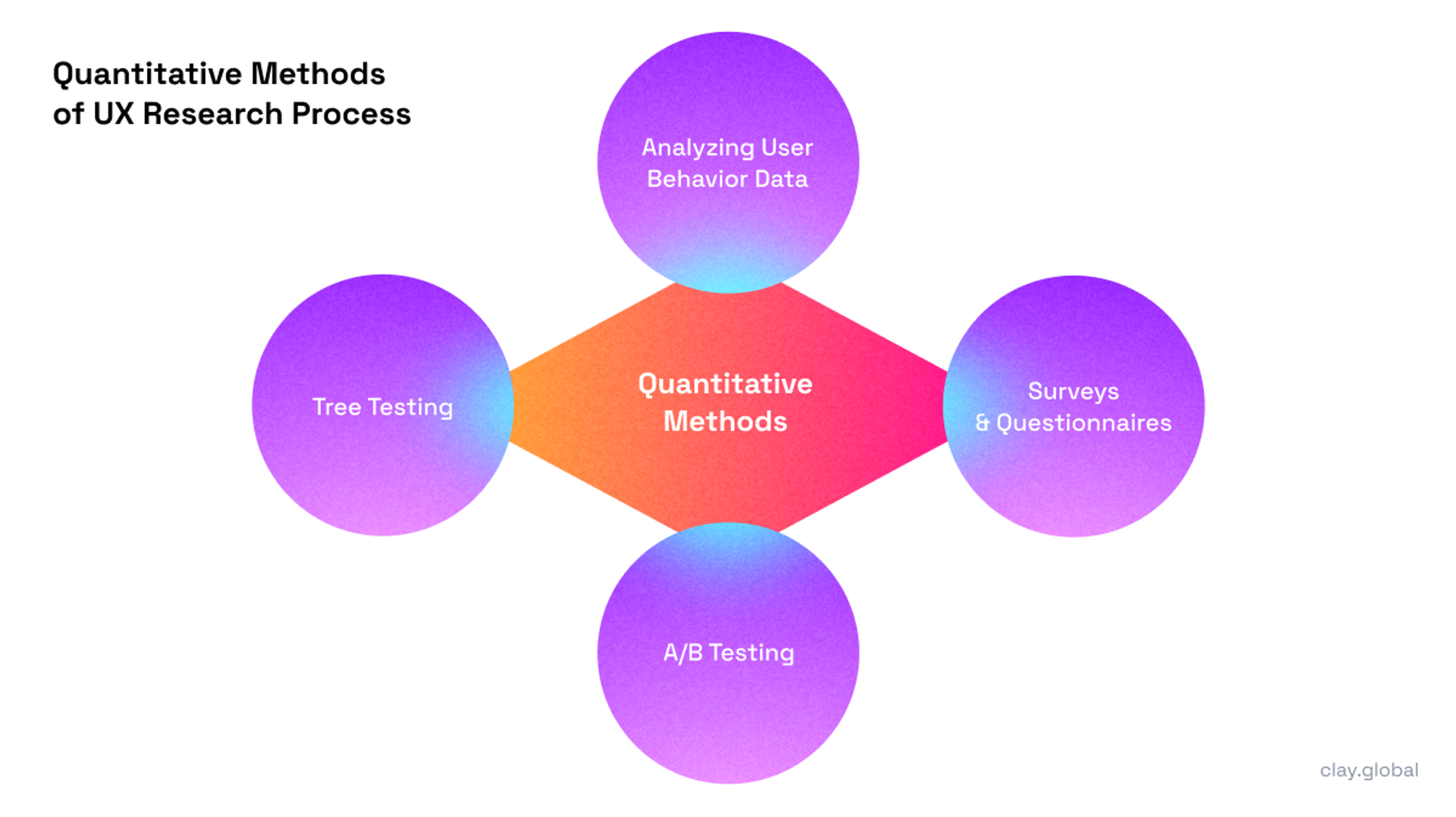 Quantitative Methods of UX Research Process

Analyzing User Behavior Data

Tree Testing

Quantitative Methods

Surveys & Questionnaires

A/B Testing

clay.global